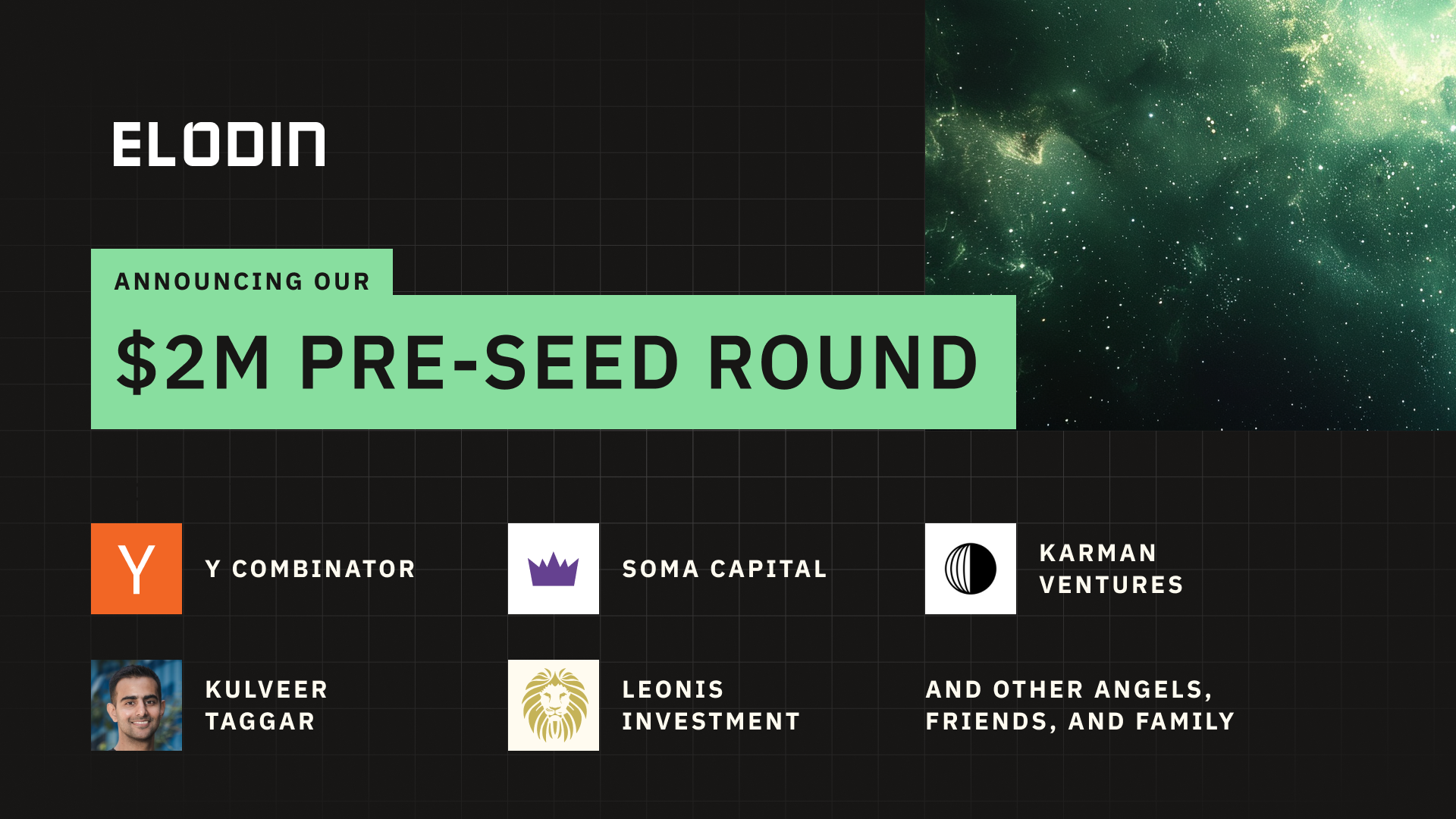 ELODIN

ANNOUNCING OUR

$2M PRE-SEED ROUND

Y

Y COMBINATOR

SOMA CAPITAL

KARMAN VENTURES

KULVEER TAGGAR

LEONIS INVESTMENT

AND OTHER ANGELS, FRIENDS, AND FAMILY